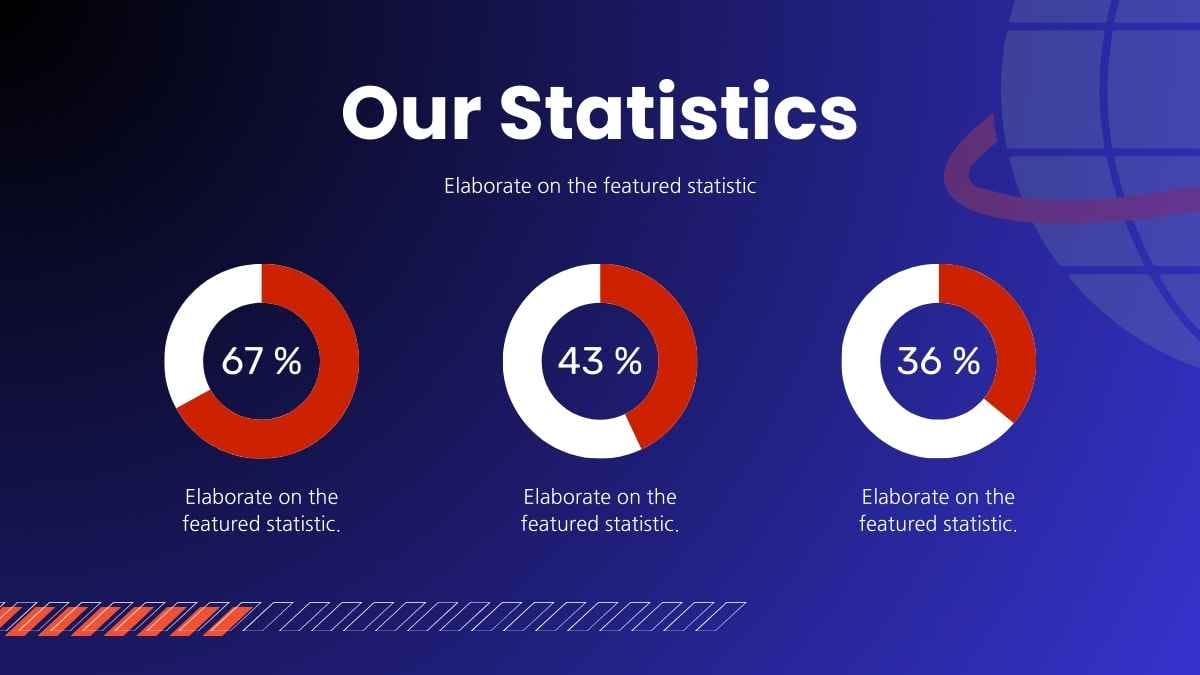 Our Statistics

Elaborate on the featured statistic

67 %

Elaborate on the featured statistic.

43 %

Elaborate on the featured statistic.

36 %

Elaborate on the featured statistic.